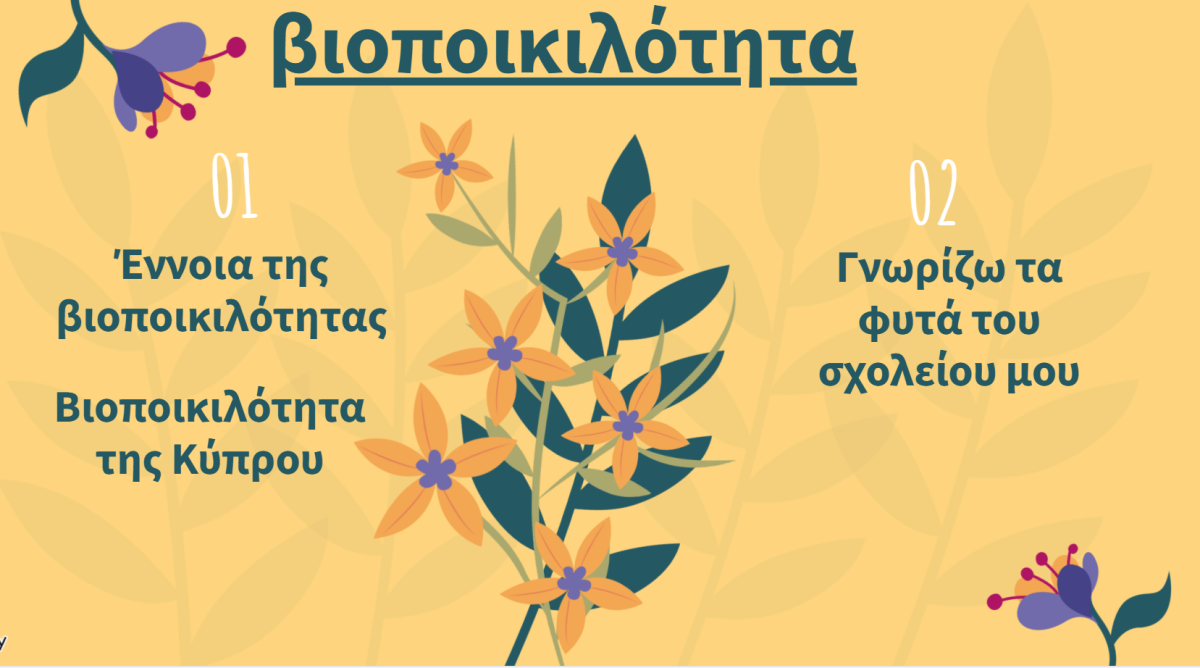 βιοποικιλότητα

01

Έννοια της βιοποικιλότητας

Βιοποικιλότητα της Κύπρου

02

Γνωρίζω τα φυτά του σχολείου μου